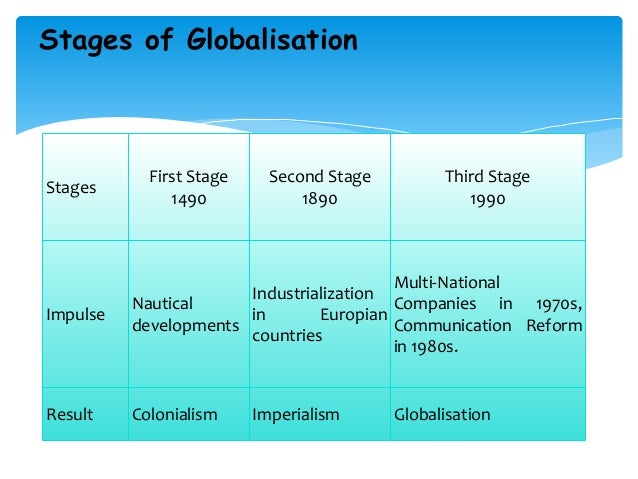 Stages of Globalisation

| Stages | First Stage 1490 | Second Stage 1890 | Third Stage 1990 |
|---|---|---|---|
| Impulse | Nautical developments | Industrialization in Europian countries | Multi-National Companies in 1970s, Communication Reform in 1980s. |
| Result | Colonialism | Imperialism | Globalisation |